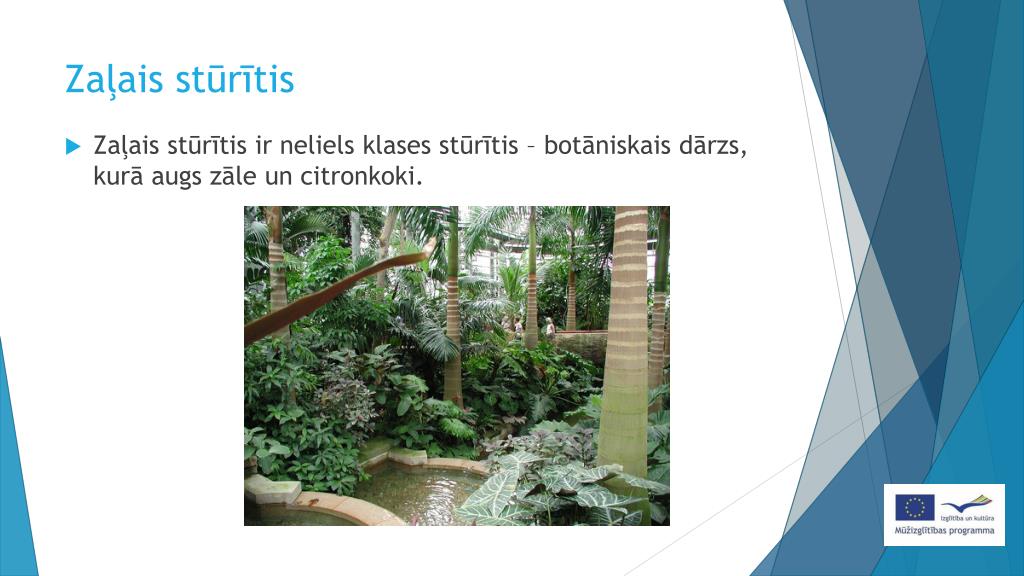 Zaļais stūrītis

Zaļais stūrītis ir neliels klases stūrītis – botāniskais dārzs, kurā augs zāle un citronkoki.

Izglītība un kultūra
Mūžizglītības programma